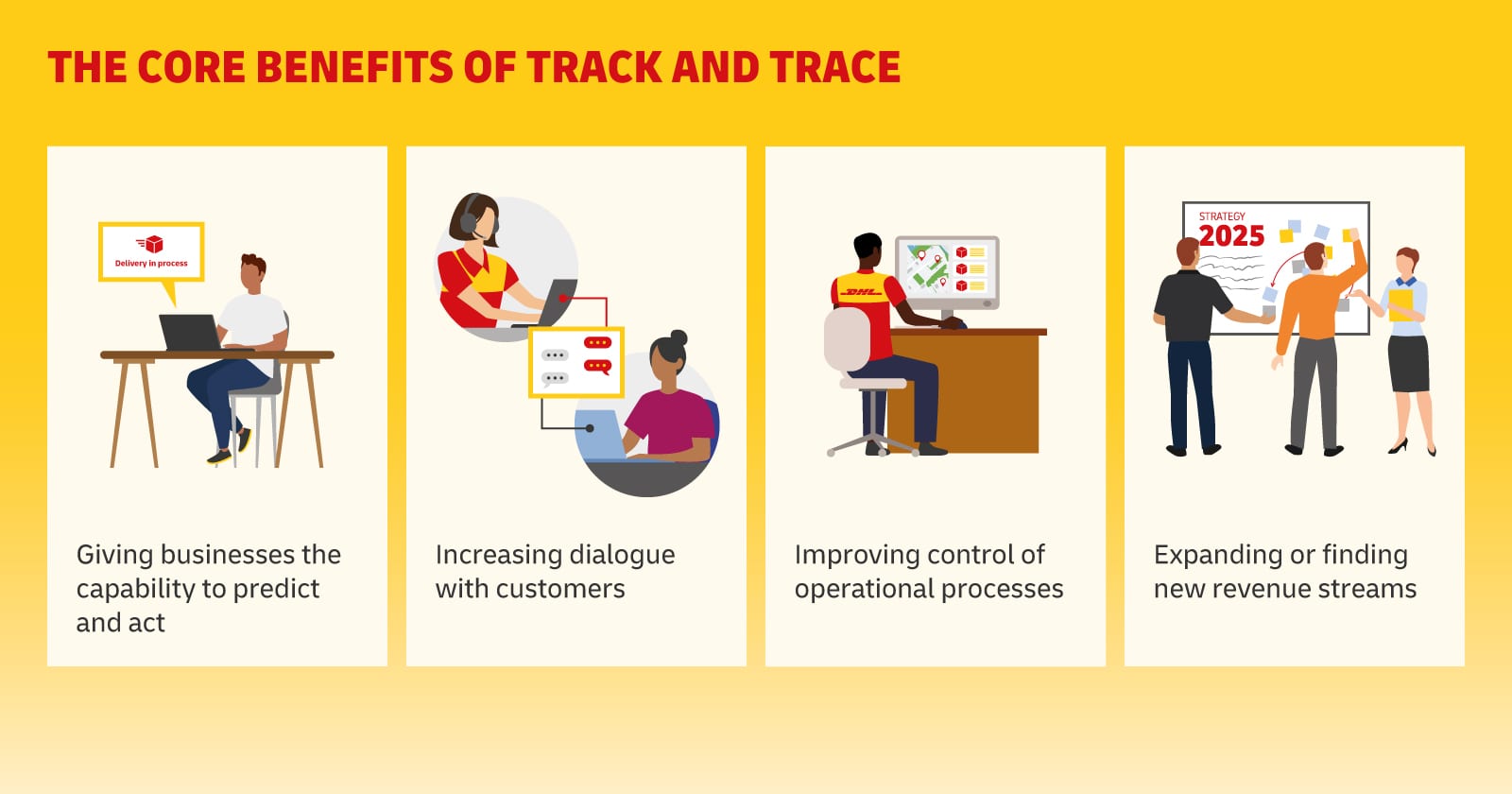 THE CORE BENEFITS OF TRACK AND TRACE

Delivery in process

Giving businesses the capability to predict and act

Increasing dialogue with customers

DHL

Improving control of operational processes

STRATEGY
2025

Expanding or finding new revenue streams